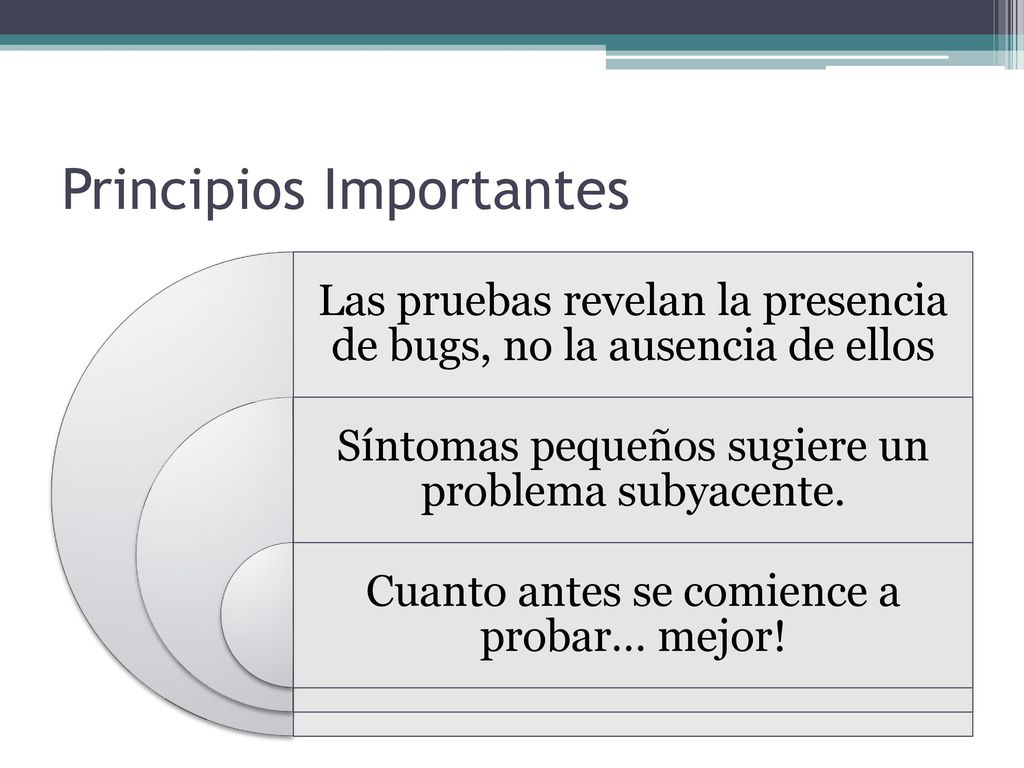 Principios Importantes

Las pruebas revelan la presencia de bugs, no la ausencia de ellos

Síntomas pequeños sugiere un problema subyacente.

Cuanto antes se comience a probar… mejor!